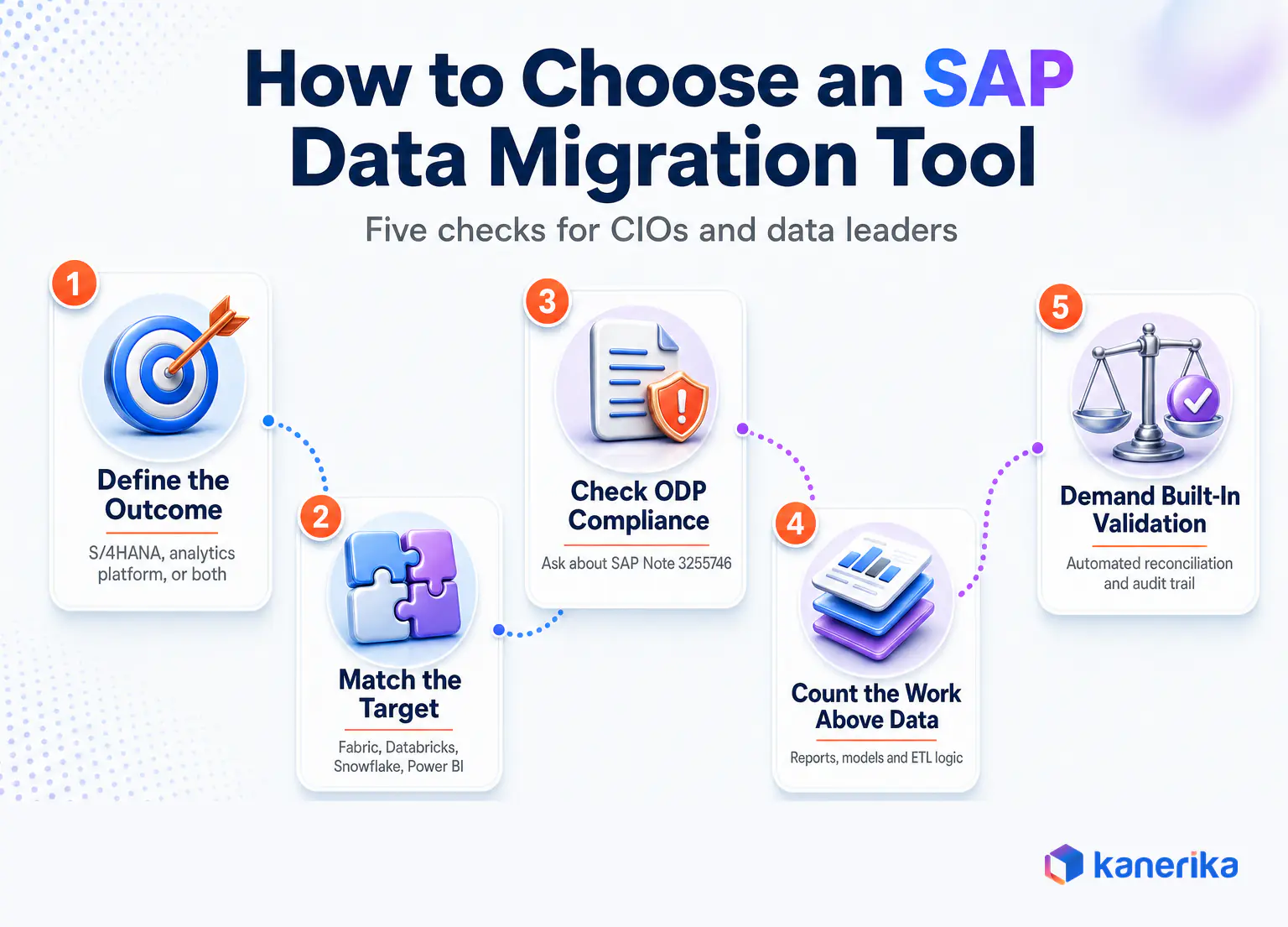 How to Choose an SAP Data Migration Tool

Five checks for CIOs and data leaders

1
Define the Outcome
S/4HANA, analytics platform, or both

2
Match the Target
Fabric, Databricks, Snowflake, Power BI

3
Check ODP Compliance
Ask about SAP Note 3255746

4
Count the Work Above Data
Reports, models and ETL logic

5
Demand Built-In Validation
Automated reconciliation and audit trail

kanerika